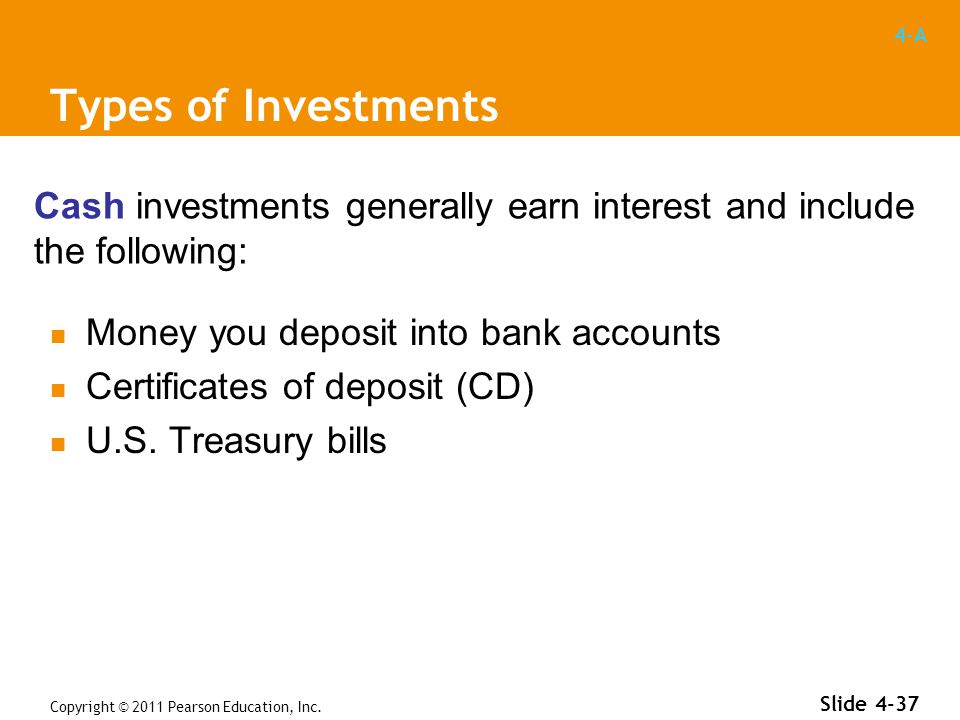 4-A

Types of Investments

Cash investments generally earn interest and include the following:

- Money you deposit into bank accounts
- Certificates of deposit (CD)
- U.S. Treasury bills

Copyright © 2011 Pearson Education, Inc.

Slide 4-37